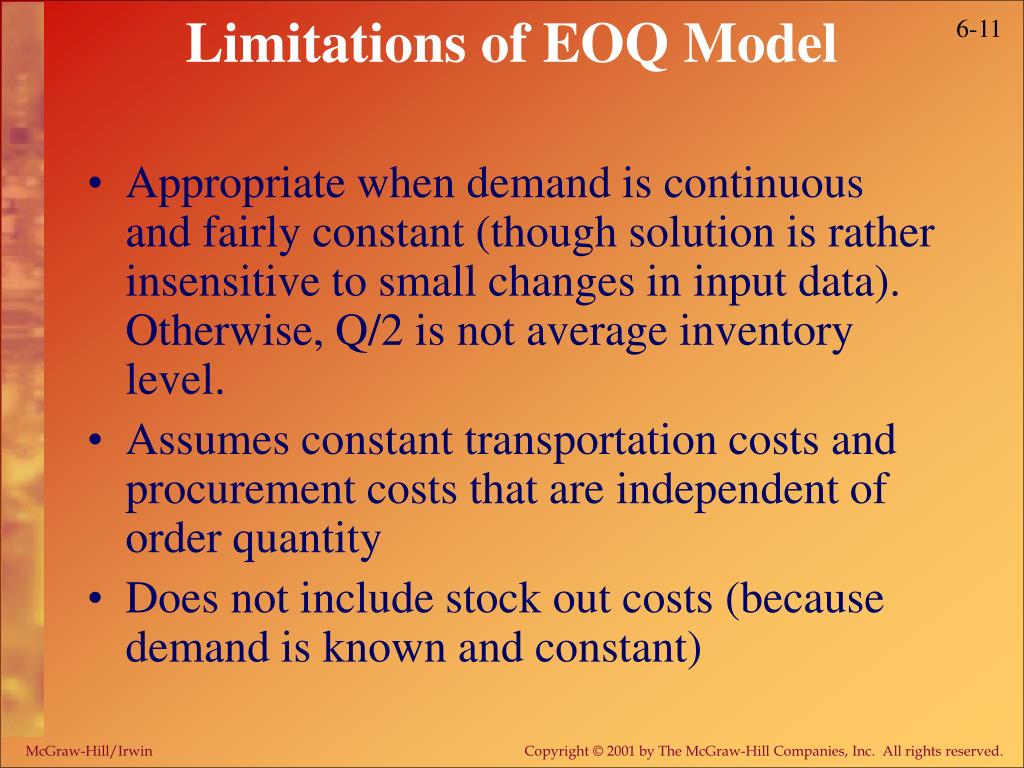 Limitations of EOQ Model

6-11

• Appropriate when demand is continuous and fairly constant (though solution is rather insensitive to small changes in input data). Otherwise, Q/2 is not average inventory level.
• Assumes constant transportation costs and procurement costs that are independent of order quantity
• Does not include stock out costs (because demand is known and constant)

McGraw-Hill/Irwin

Copyright © 2001 by The McGraw-Hill Companies, Inc. All rights reserved.